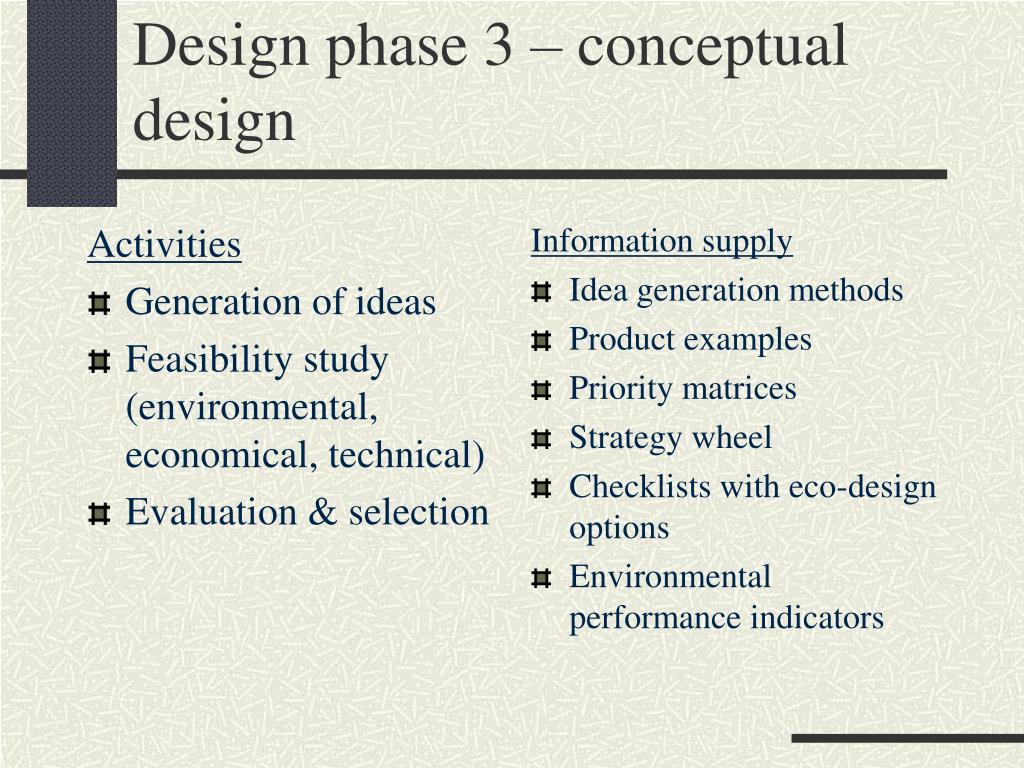 Design phase 3 – conceptual design

Activities

Generation of ideas

Feasibility study (environmental, economical, technical)

Evaluation & selection

Information supply

Idea generation methods

Product examples

Priority matrices

Strategy wheel

Checklists with eco-design options

Environmental performance indicators